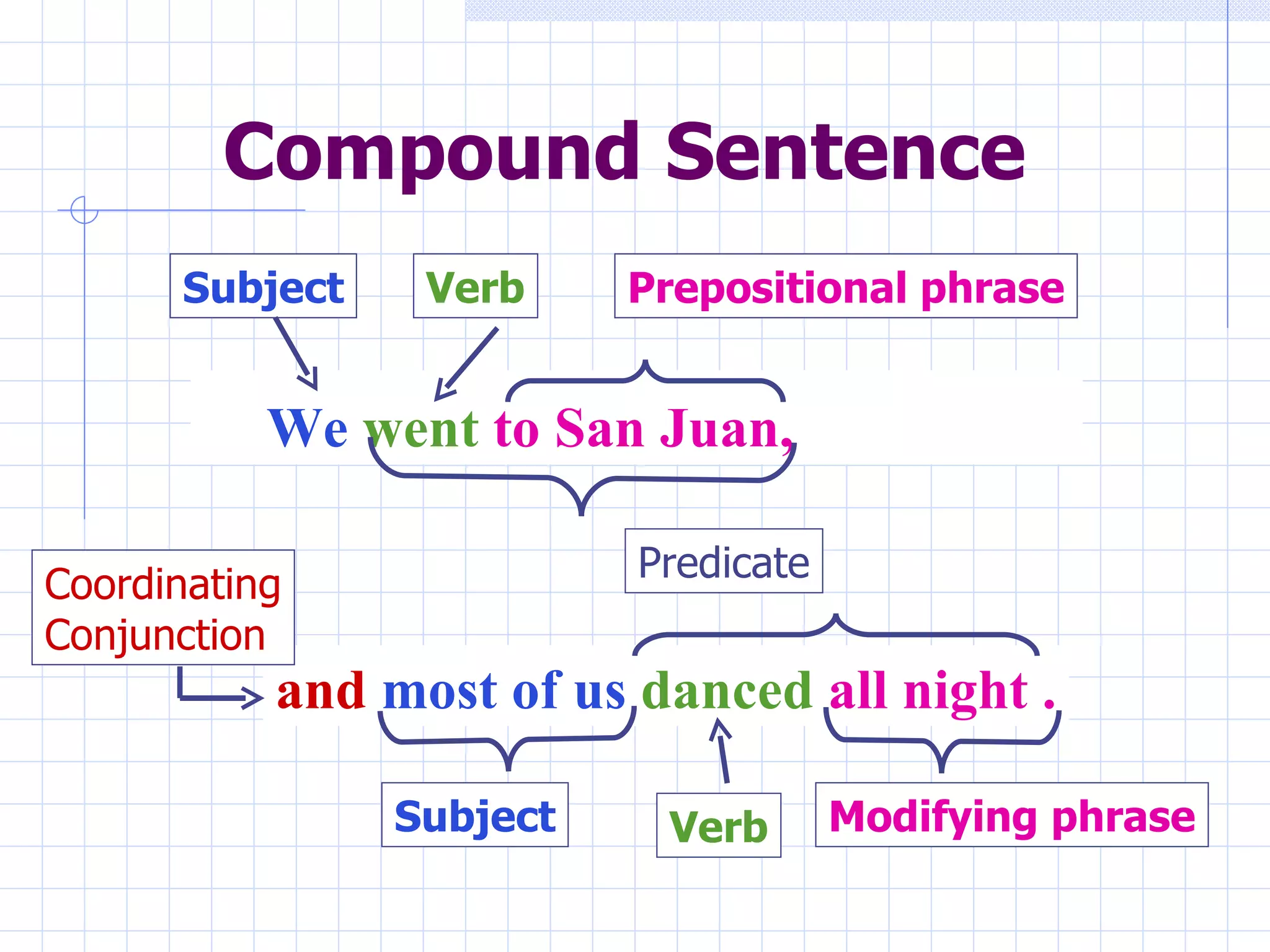 Compound Sentence

Subject

Verb

Prepositional phrase

We went to San Juan,

Predicate

Coordinating Conjunction

and most of us danced all night .

Subject

Verb

Modifying phrase